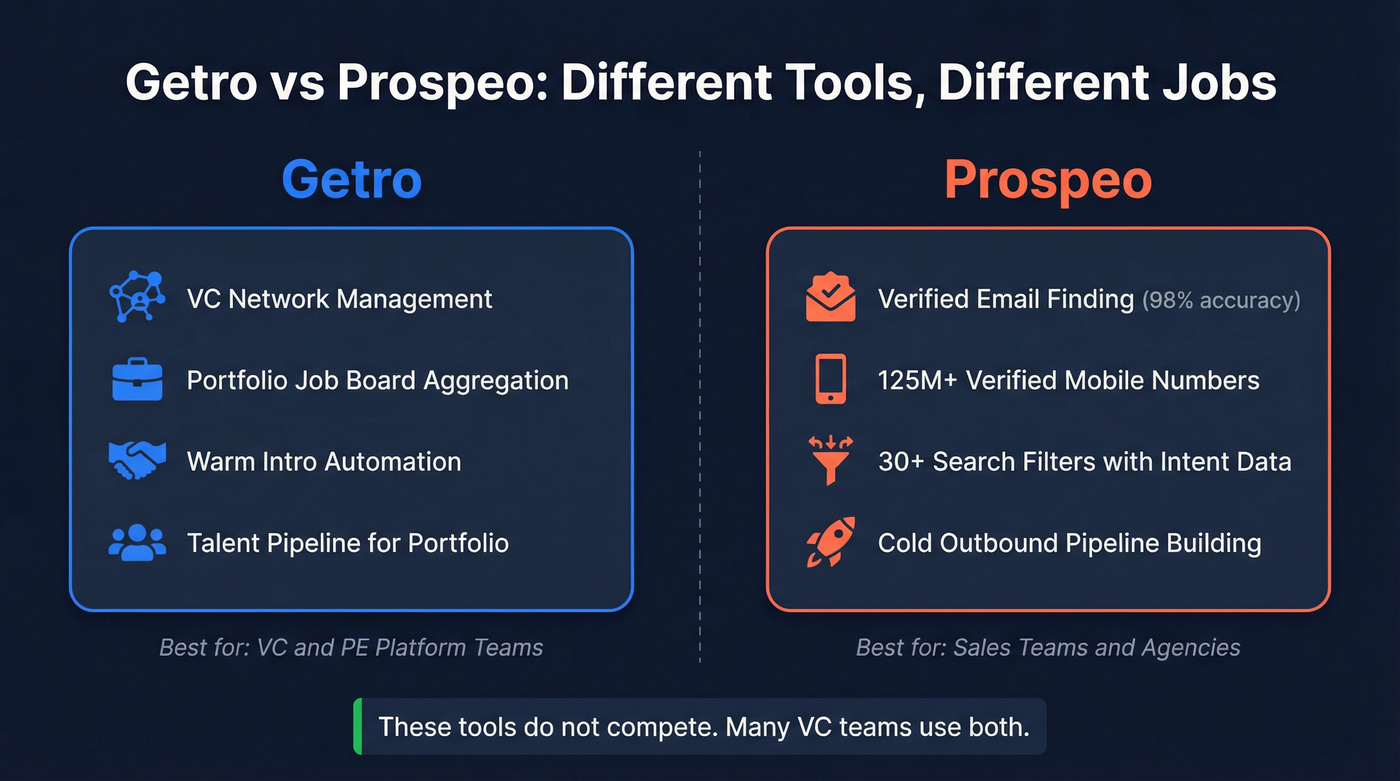 Getro vs Prospeo: Different Tools, Different Jobs

Getro

VC Network Management

Portfolio Job Board Aggregation

Warm Intro Automation

Talent Pipeline for Portfolio

Best for: VC and PE Platform Teams

Prospeo

Verified Email Finding (98% accuracy)

125M+ Verified Mobile Numbers

30+ Search Filters with Intent Data

Cold Outbound Pipeline Building

Best for: Sales Teams and Agencies

These tools do not compete. Many VC teams use both.